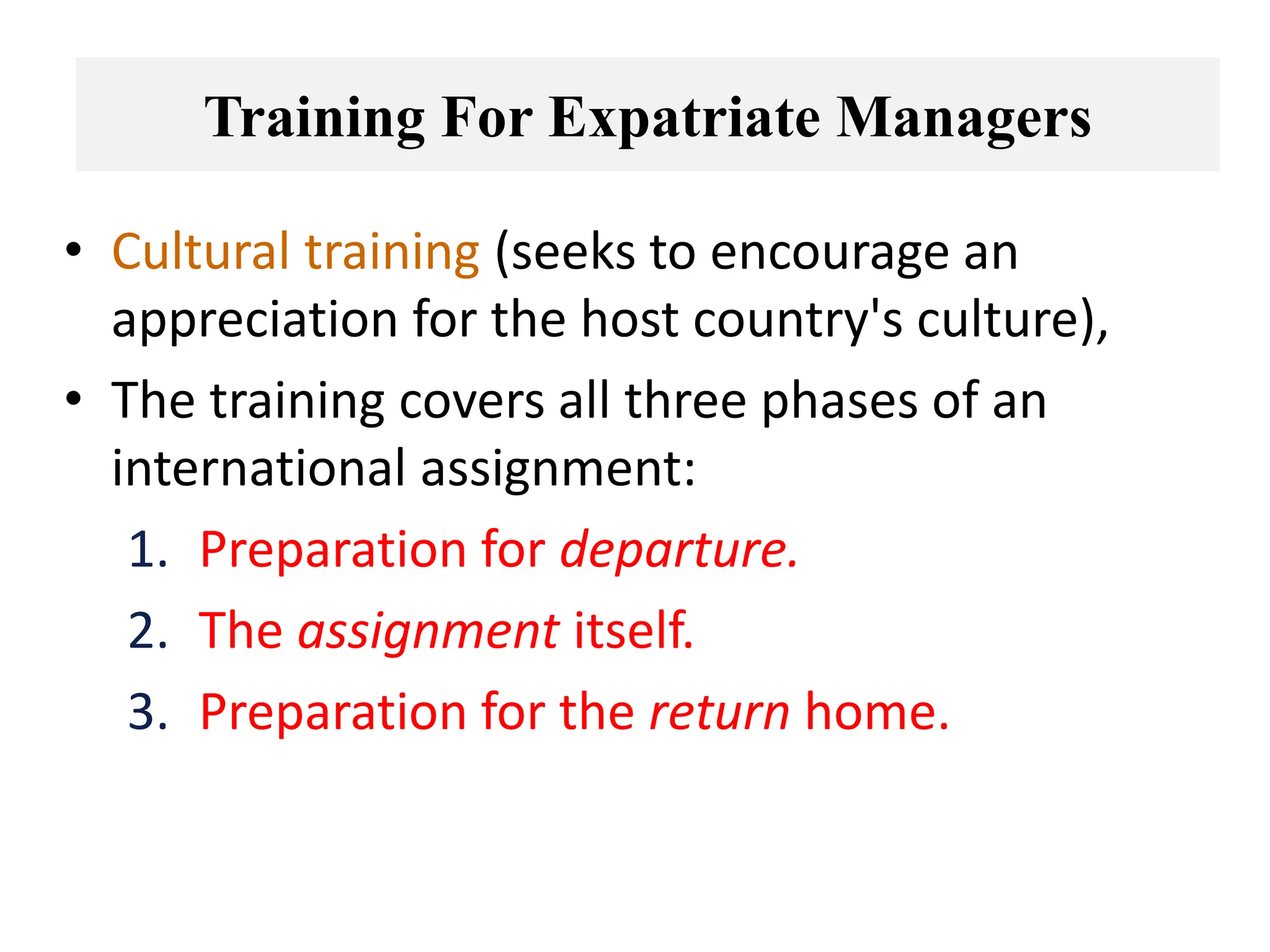 Training For Expatriate Managers

• Cultural training (seeks to encourage an appreciation for the host country's culture),
• The training covers all three phases of an international assignment:
1. Preparation for departure.
2. The assignment itself.
3. Preparation for the return home.